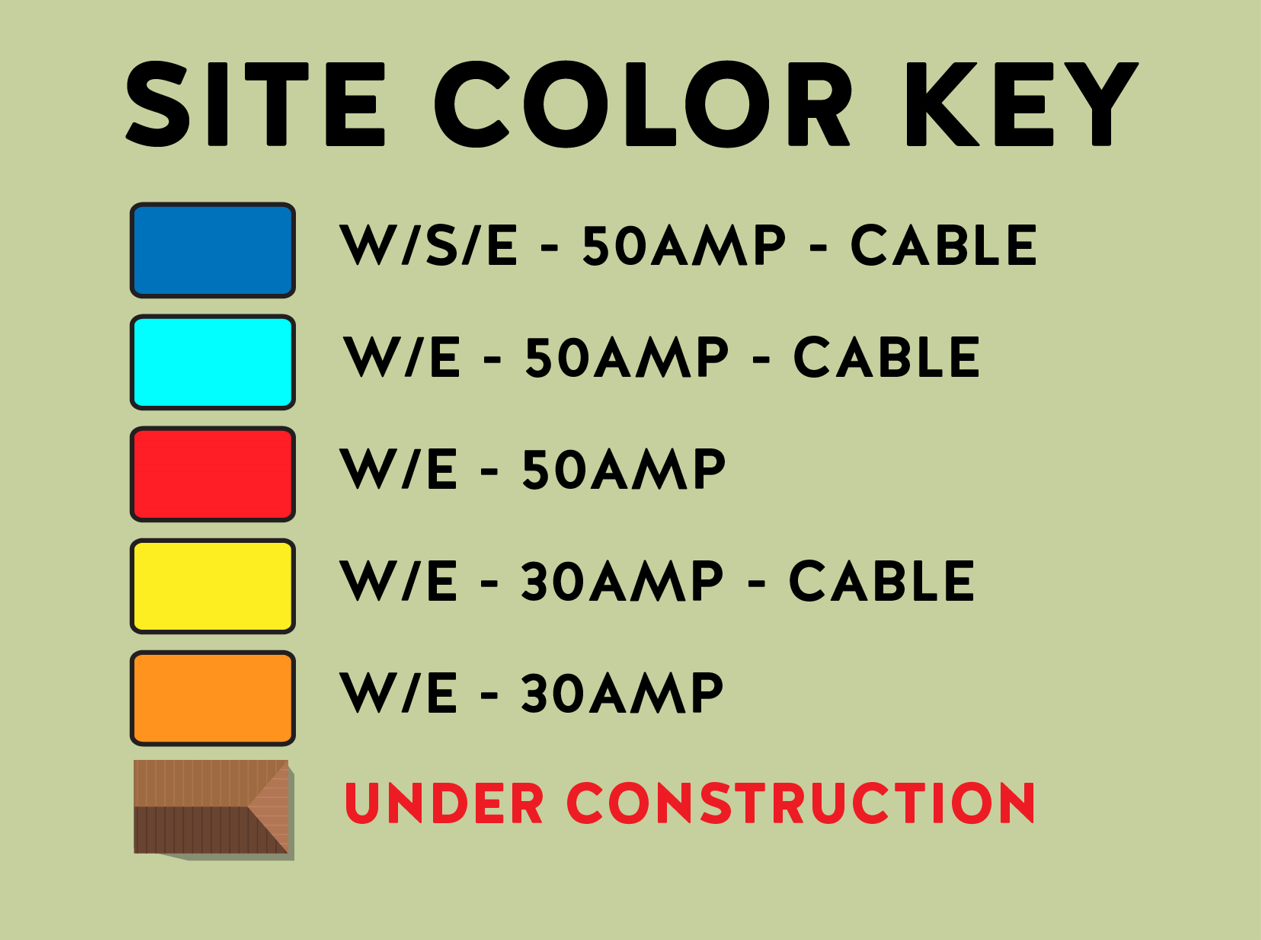 SITE COLOR KEY

W/S/E - 50AMP - CABLE

W/E - 50AMP - CABLE

W/E - 50AMP

W/E - 30AMP - CABLE

W/E - 30AMP

UNDER CONSTRUCTION